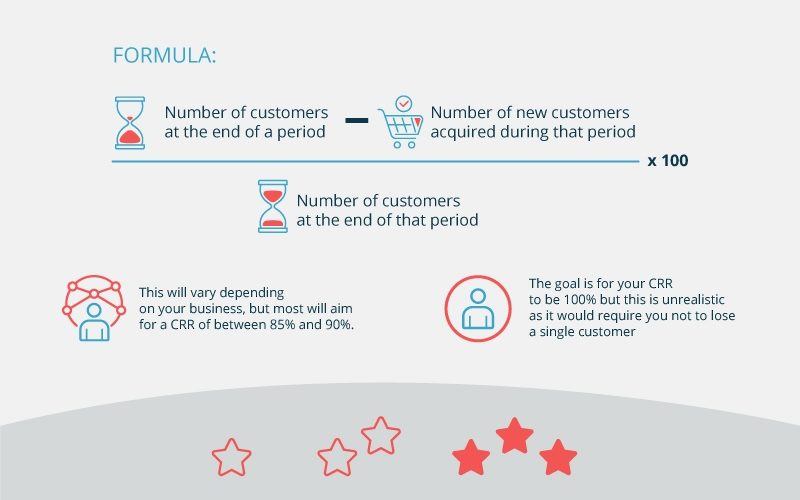 FORMULA:

Number of customers at the end of a period − Number of new customers acquired during that period

x 100

Number of customers at the end of that period

This will vary depending on your business, but most will aim for a CRR of between 85% and 90%.

The goal is for your CRR to be 100% but this is unrealistic as it would require you not to lose a single customer